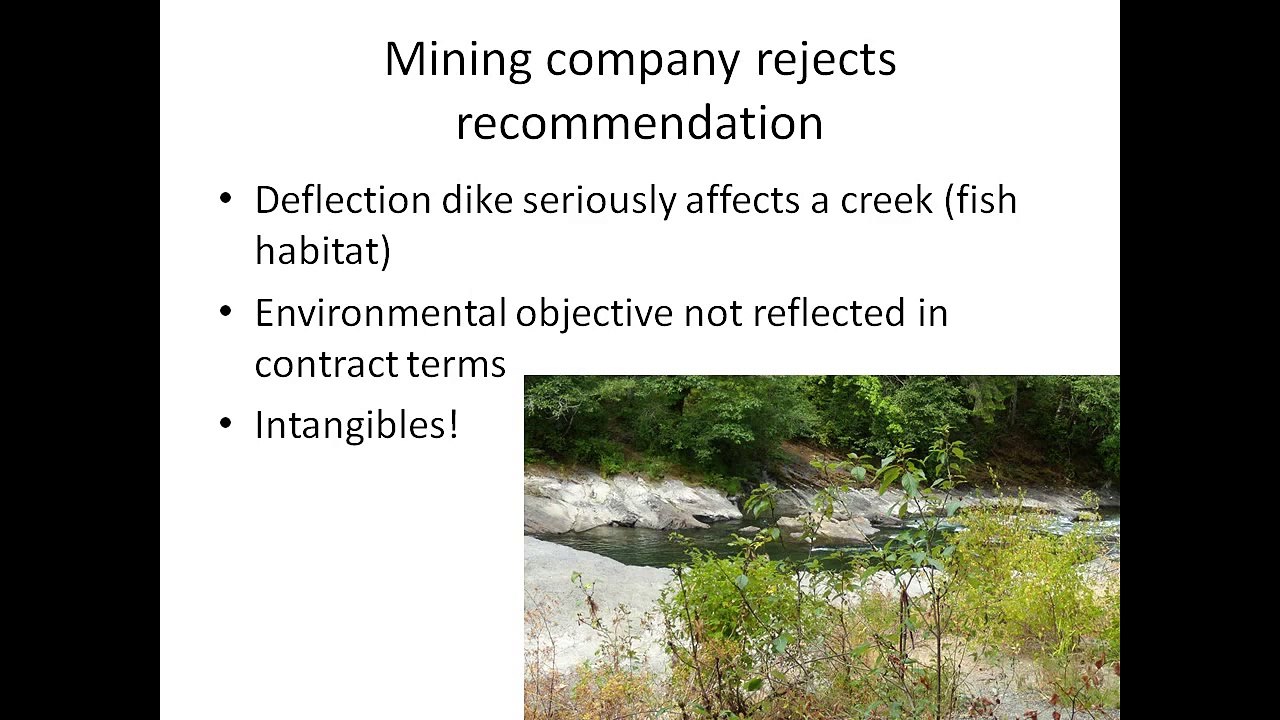 Mining company rejects recommendation

• Deflection dike seriously affects a creek (fish habitat)
• Environmental objective not reflected in contract terms
• Intangibles!